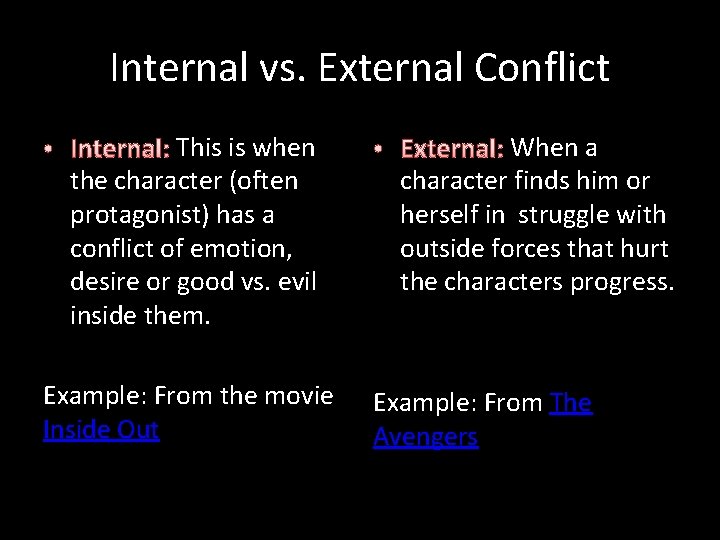 Internal vs. External Conflict

• Internal: This is when the character (often protagonist) has a conflict of emotion, desire or good vs. evil inside them.

Example: From the movie Inside Out

• External: When a character finds him or herself in  struggle with outside forces that hurt the characters progress.

Example: From The Avengers